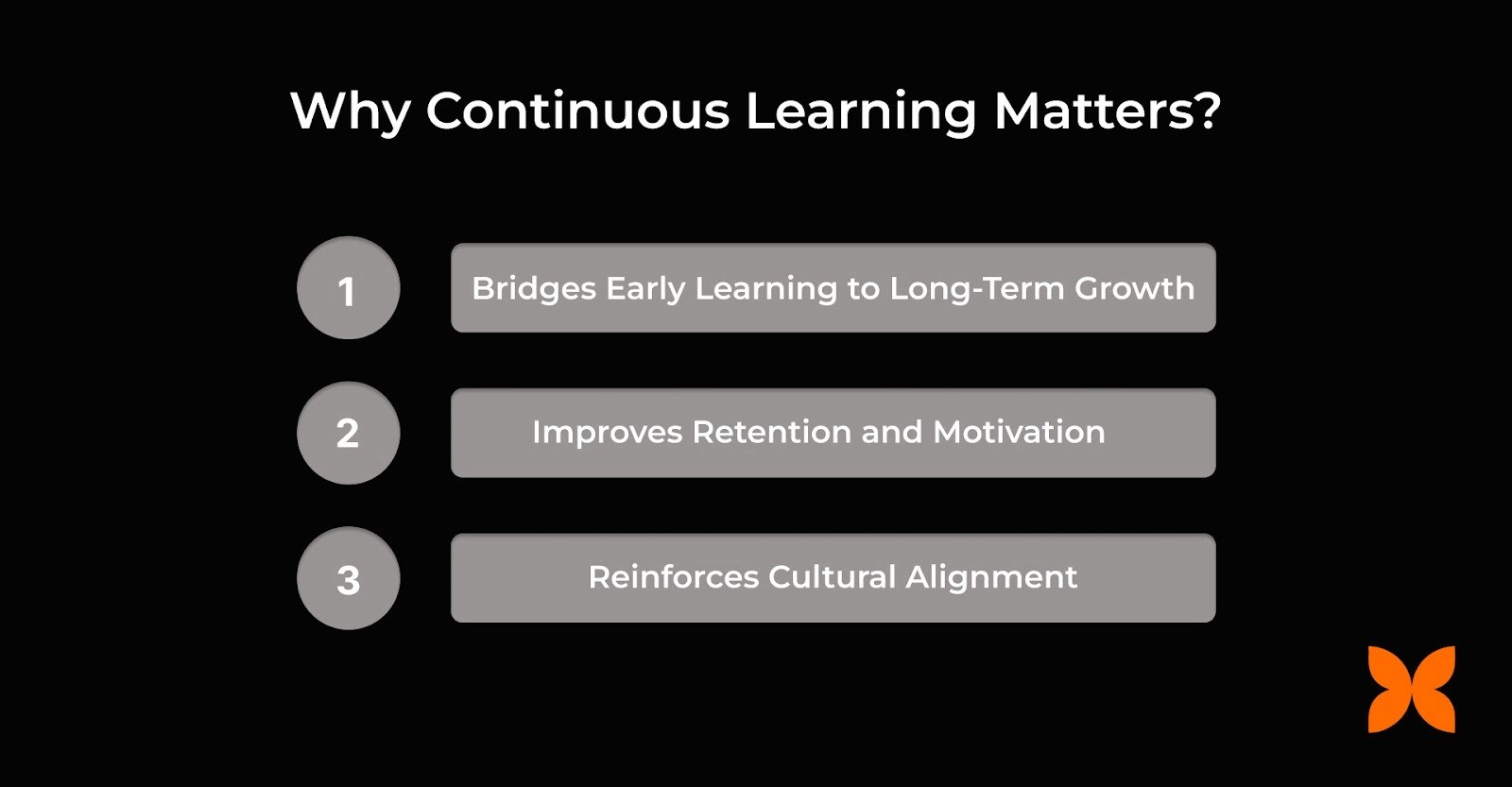 Why Continuous Learning Matters?

1

Bridges Early Learning to Long-Term Growth

2

Improves Retention and Motivation

3

Reinforces Cultural Alignment